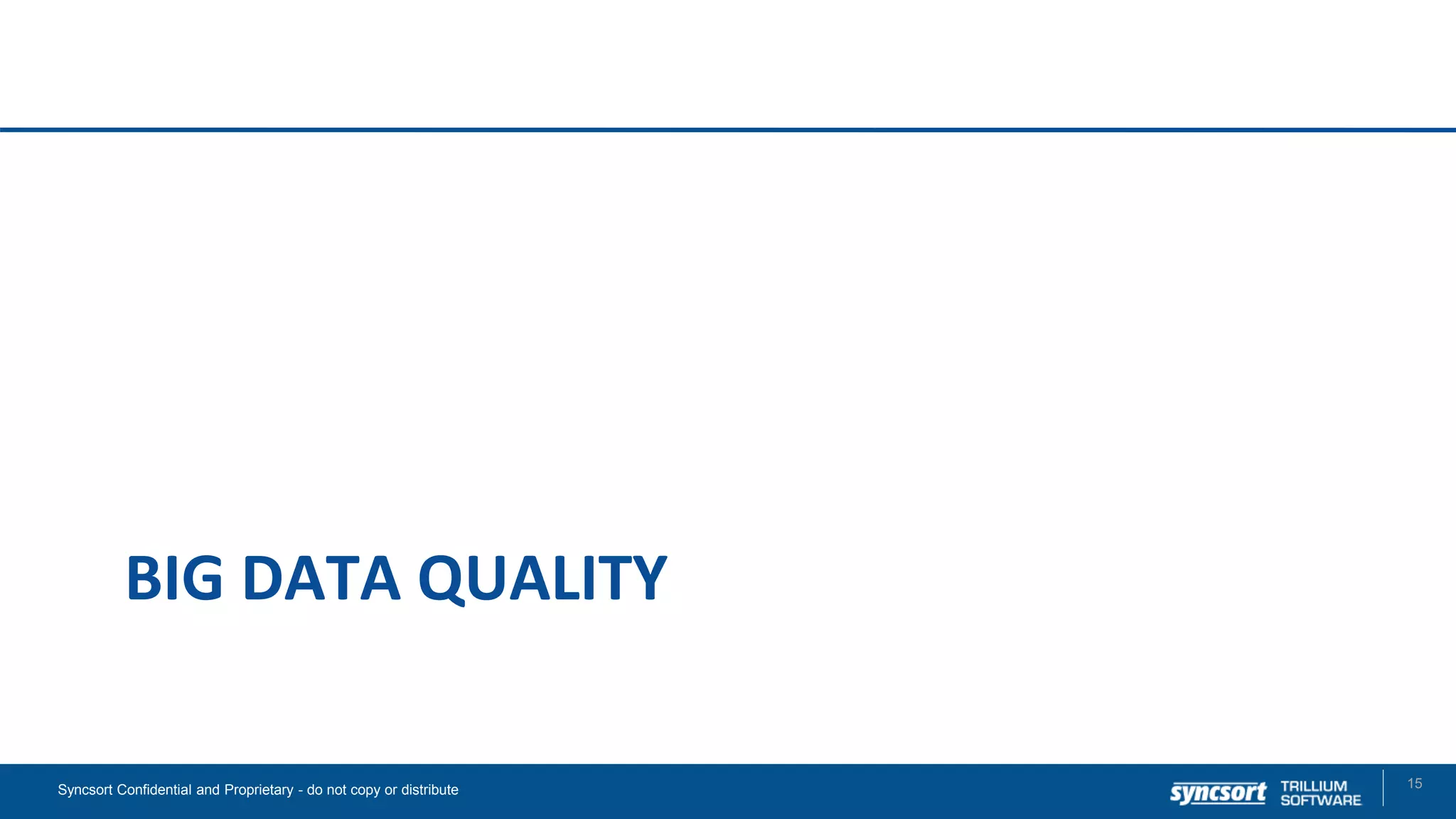 BIG DATA QUALITY

Syncsort Confidential and Proprietary - do not copy or distribute

syncsort TRILLIUM SOFTWARE

15